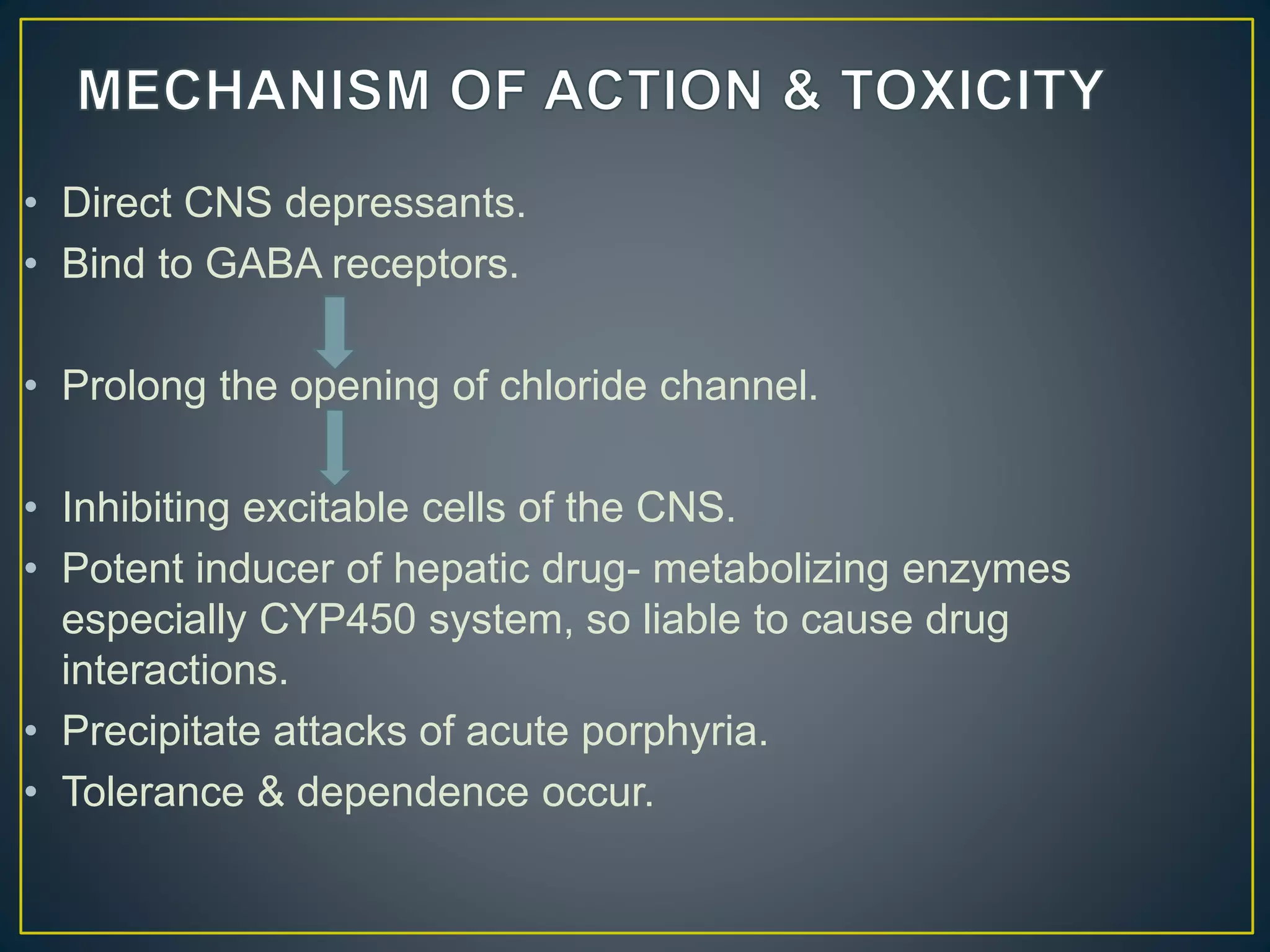 MECHANISM OF ACTION & TOXICITY

• Direct CNS depressants.
• Bind to GABA receptors.
• Prolong the opening of chloride channel.
• Inhibiting excitable cells of the CNS.
• Potent inducer of hepatic drug- metabolizing enzymes especially CYP450 system, so liable to cause drug interactions.
• Precipitate attacks of acute porphyria.
• Tolerance & dependence occur.